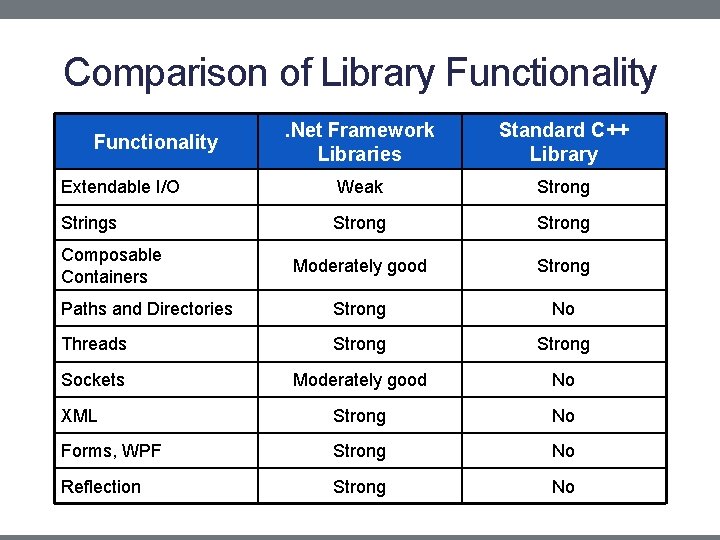 Comparison of Library Functionality

| Functionality | .Net Framework Libraries | Standard C++ Library |
|---|---|---|
| Extendable I/O | Weak | Strong |
| Strings | Strong | Strong |
| Composable Containers | Moderately good | Strong |
| Paths and Directories | Strong | No |
| Threads | Strong | Strong |
| Sockets | Moderately good | No |
| XML | Strong | No |
| Forms, WPF | Strong | No |
| Reflection | Strong | No |